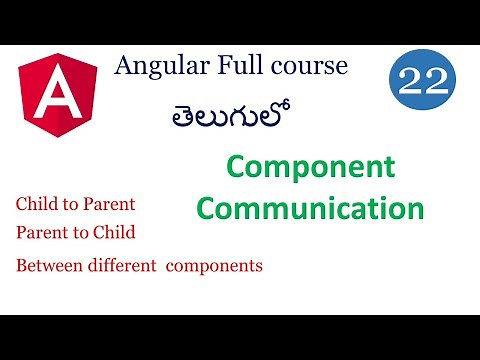 A

Angular Full course

22

తెలుగులో

Component Communication

Child to Parent

Parent to Child

Between different components